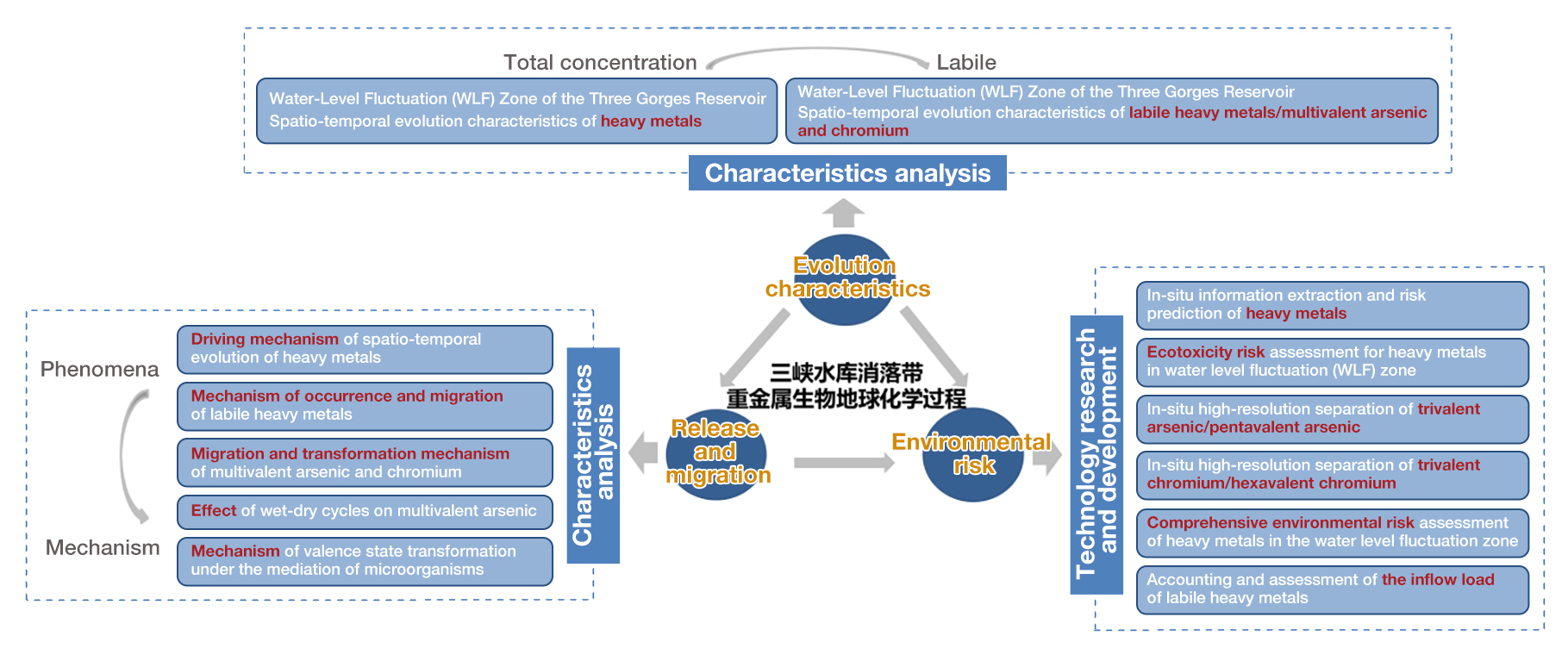 Total concentration

Labile

Water-Level Fluctuation (WLF) Zone of the Three Gorges Reservoir Spatio-temporal evolution characteristics of heavy metals

Water-Level Fluctuation (WLF) Zone of the Three Gorges Reservoir Spatio-temporal evolution characteristics of labile heavy metals/multivalent arsenic and chromium

Characteristics analysis

Evolution characteristics

三峡水库消落带
重金属生物地球化学过程

Release and migration

Environmental risk

Phenomena

Mechanism

Driving mechanism of spatio-temporal evolution of heavy metals

Mechanism of occurrence and migration of labile heavy metals

Migration and transformation mechanism of multivalent arsenic and chromium

Effect of wet-dry cycles on multivalent arsenic

Mechanism of valence state transformation under the mediation of microorganisms

Characteristics analysis

Technology research and development

In-situ information extraction and risk prediction of heavy metals

Ecotoxicity risk assessment for heavy metals in water level fluctuation (WLF) zone

In-situ high-resolution separation of trivalent arsenic/pentavalent arsenic

In-situ high-resolution separation of trivalent chromium/hexavalent chromium

Comprehensive environmental risk assessment of heavy metals in the water level fluctuation zone

Accounting and assessment of the inflow load of labile heavy metals